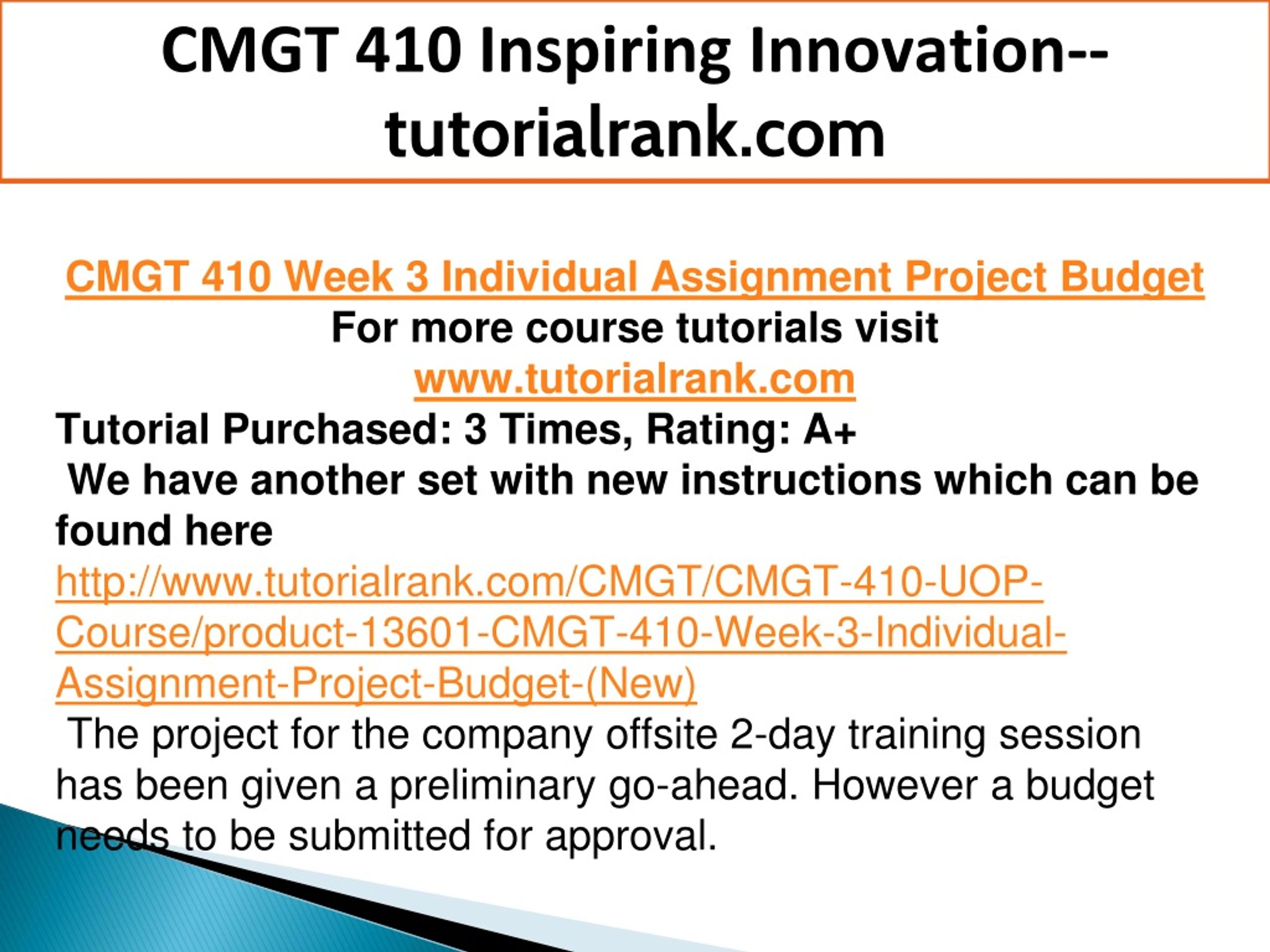 CMGT 410 Inspiring Innovation--tutorialrank.com

CMGT 410 Week 3 Individual Assignment Project Budget
For more course tutorials visit
www.tutorialrank.com
Tutorial Purchased: 3 Times, Rating: A+
We have another set with new instructions which can be found here
http://www.tutorialrank.com/CMGT/CMGT-410-UOP-Course/product-13601-CMGT-410-Week-3-Individual-Assignment-Project-Budget-(New)
The project for the company offsite 2-day training session has been given a preliminary go-ahead. However a budget needs to be submitted for approval.